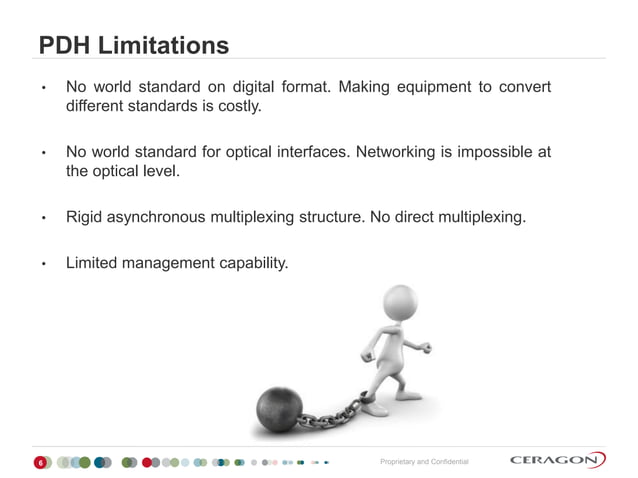 PDH Limitations

• No world standard on digital format. Making equipment to convert different standards is costly.

• No world standard for optical interfaces. Networking is impossible at the optical level.

• Rigid asynchronous multiplexing structure. No direct multiplexing.

• Limited management capability.

6

Proprietary and Confidential

CERAGON